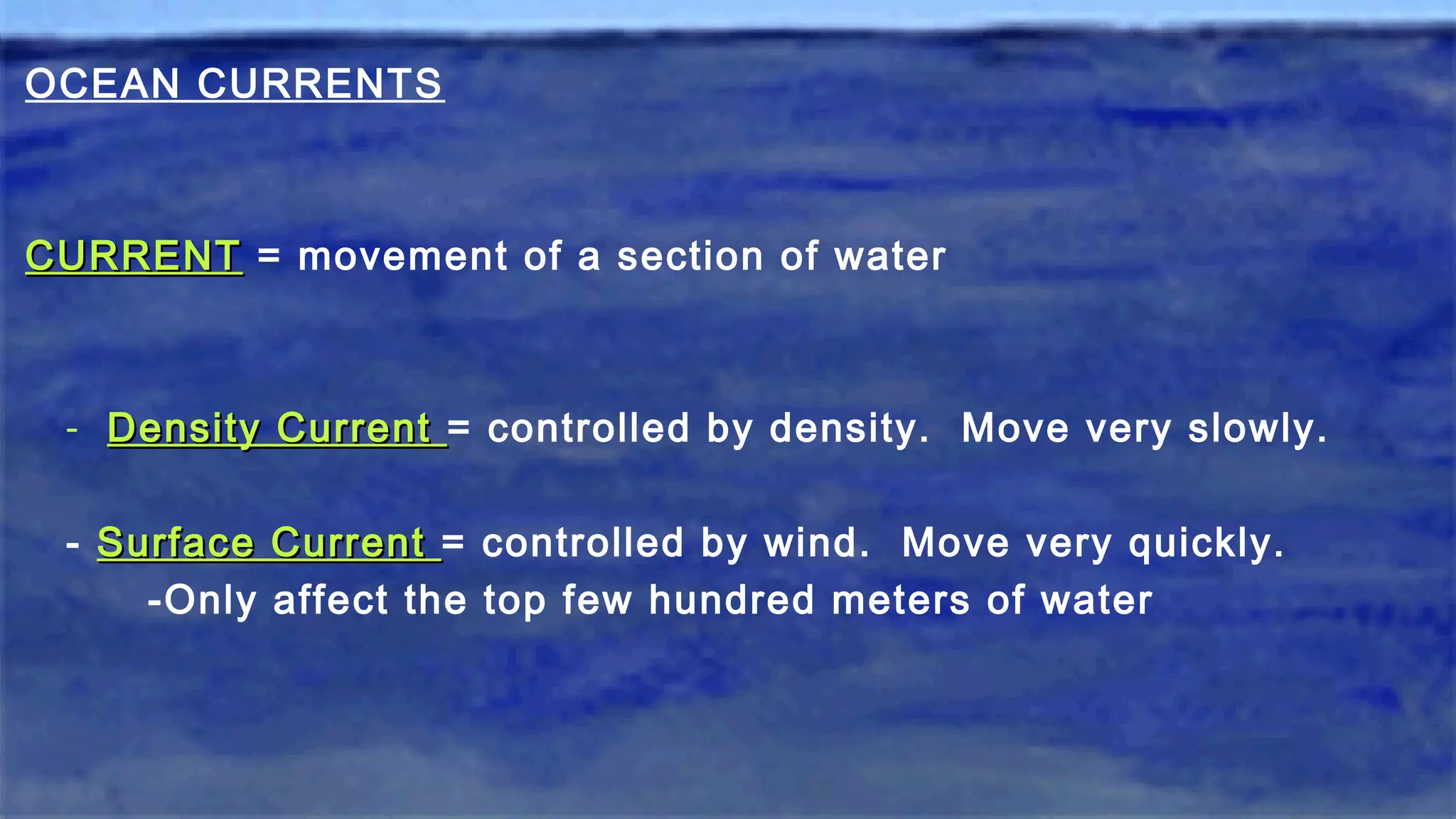 OCEAN CURRENTS

CURRENT = movement of a section of water

- Density Current = controlled by density. Move very slowly.

- Surface Current = controlled by wind. Move very quickly.
-Only affect the top few hundred meters of water